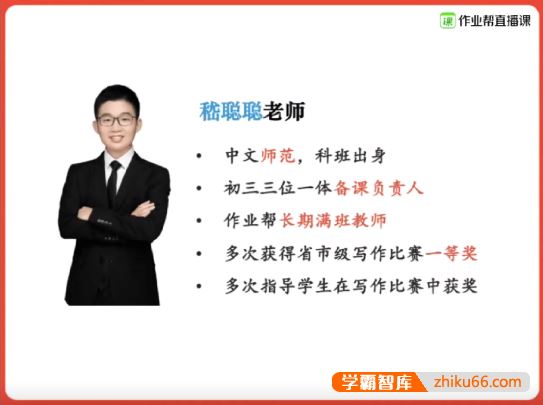 课 作业帮直播课

嵇聪聪老师

• 中文师范，科班出身
• 初三三位一体备课负责人
• 作业帮长期满班教师
• 多次获得省市级写作比赛一等奖
• 多次指导学生在写作比赛中获奖

学霸智库 zhiku66.com